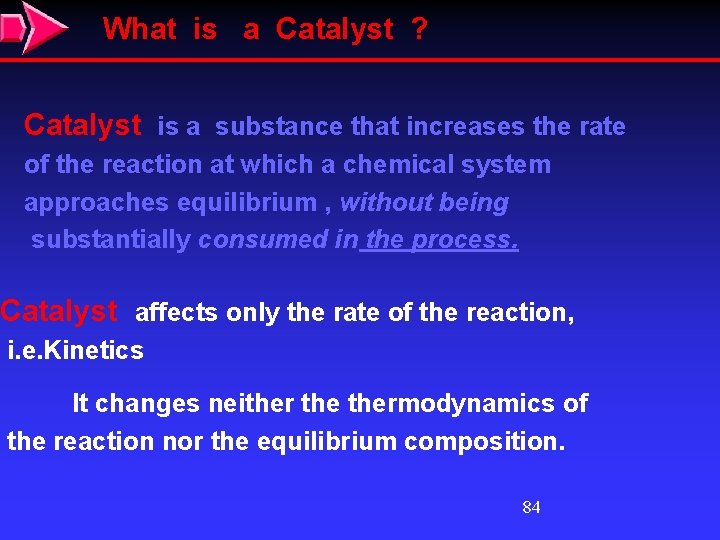 What is a Catalyst ?

Catalyst is a substance that increases the rate of the reaction at which a chemical system approaches equilibrium , without being substantially consumed in the process.

Catalyst affects only the rate of the reaction, i.e.Kinetics

It changes neither the thermodynamics of the reaction nor the equilibrium composition.

84